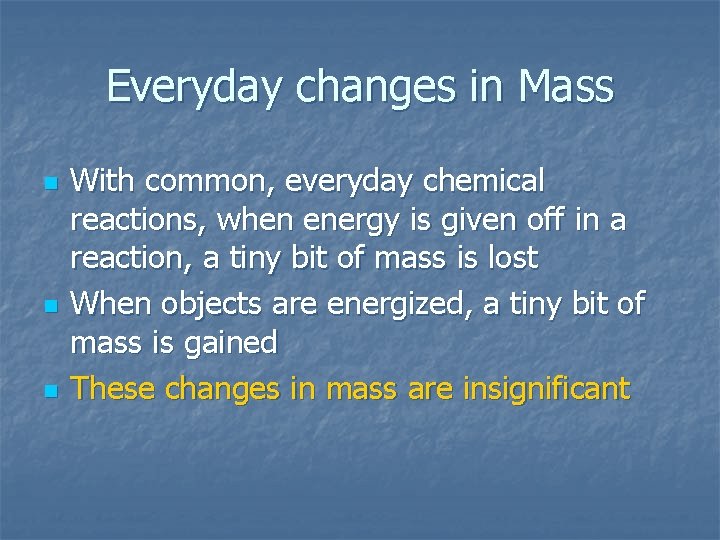 Everyday changes in Mass

- With common, everyday chemical reactions, when energy is given off in a reaction, a tiny bit of mass is lost
- When objects are energized, a tiny bit of mass is gained
- These changes in mass are insignificant